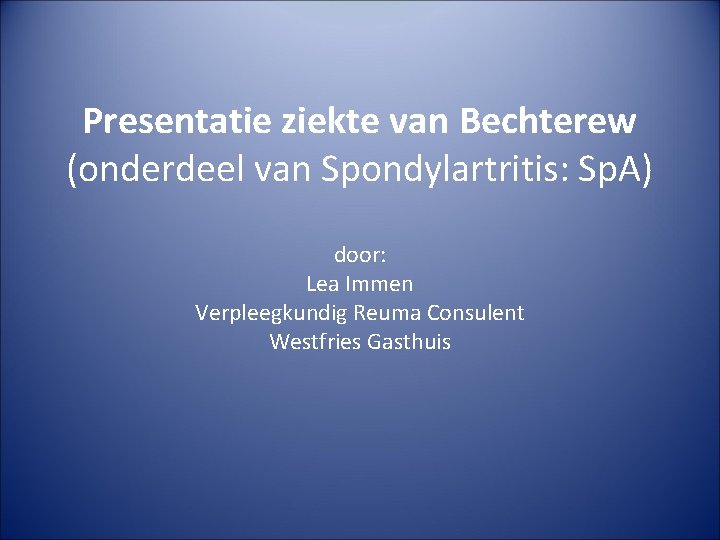 Presentatie ziekte van Bechterew
(onderdeel van Spondylartritis: SpA)

door:
Lea Immen
Verpleegkundig Reuma Consulent
Westfries Gasthuis